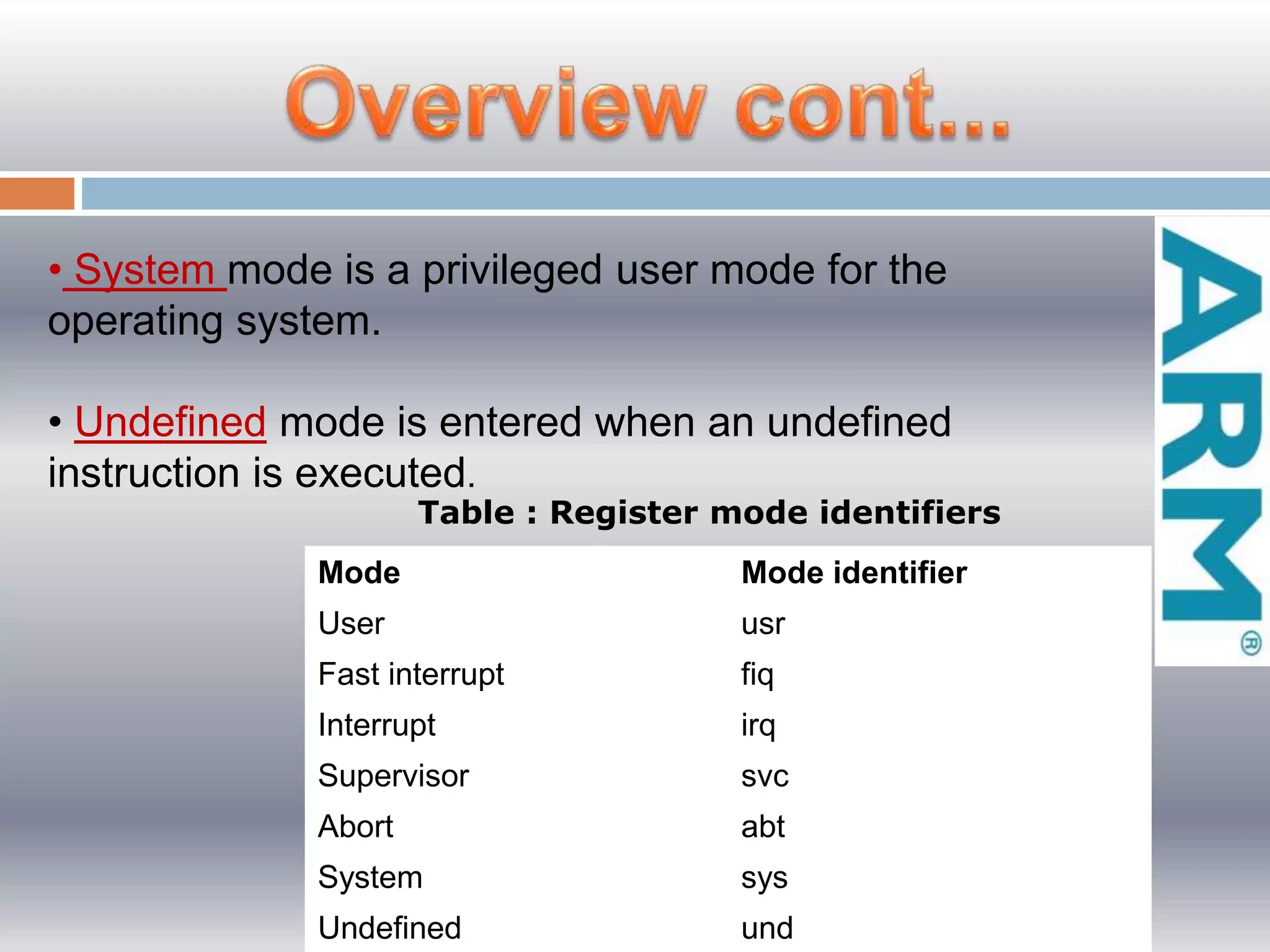 Overview cont...

• System mode is a privileged user mode for the operating system.

• Undefined mode is entered when an undefined instruction is executed.

Table : Register mode identifiers

| Mode | Mode identifier |
|---|---|
| User | usr |
| Fast interrupt | fiq |
| Interrupt | irq |
| Supervisor | svc |
| Abort | abt |
| System | sys |
| Undefined | und |

ARM®